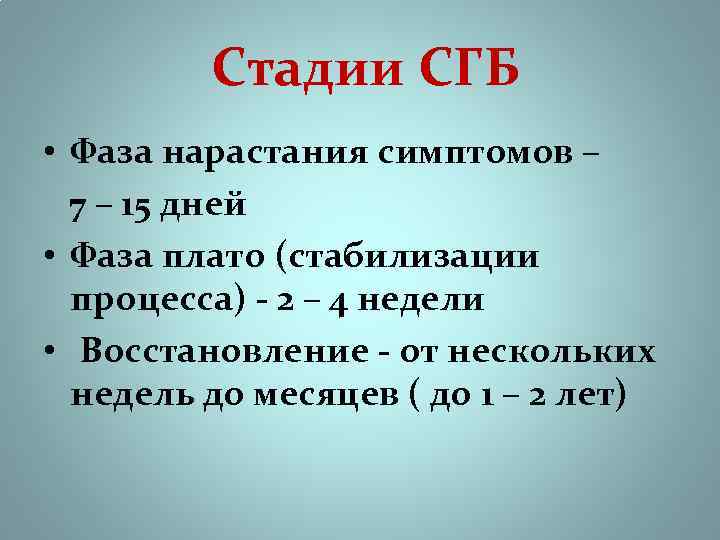 Стадии СГБ

• Фаза нарастания симптомов –

7 – 15 дней

• Фаза плато (стабилизации процесса) - 2 – 4 недели

• Восстановление - от нескольких недель до месяцев ( до 1 – 2 лет)